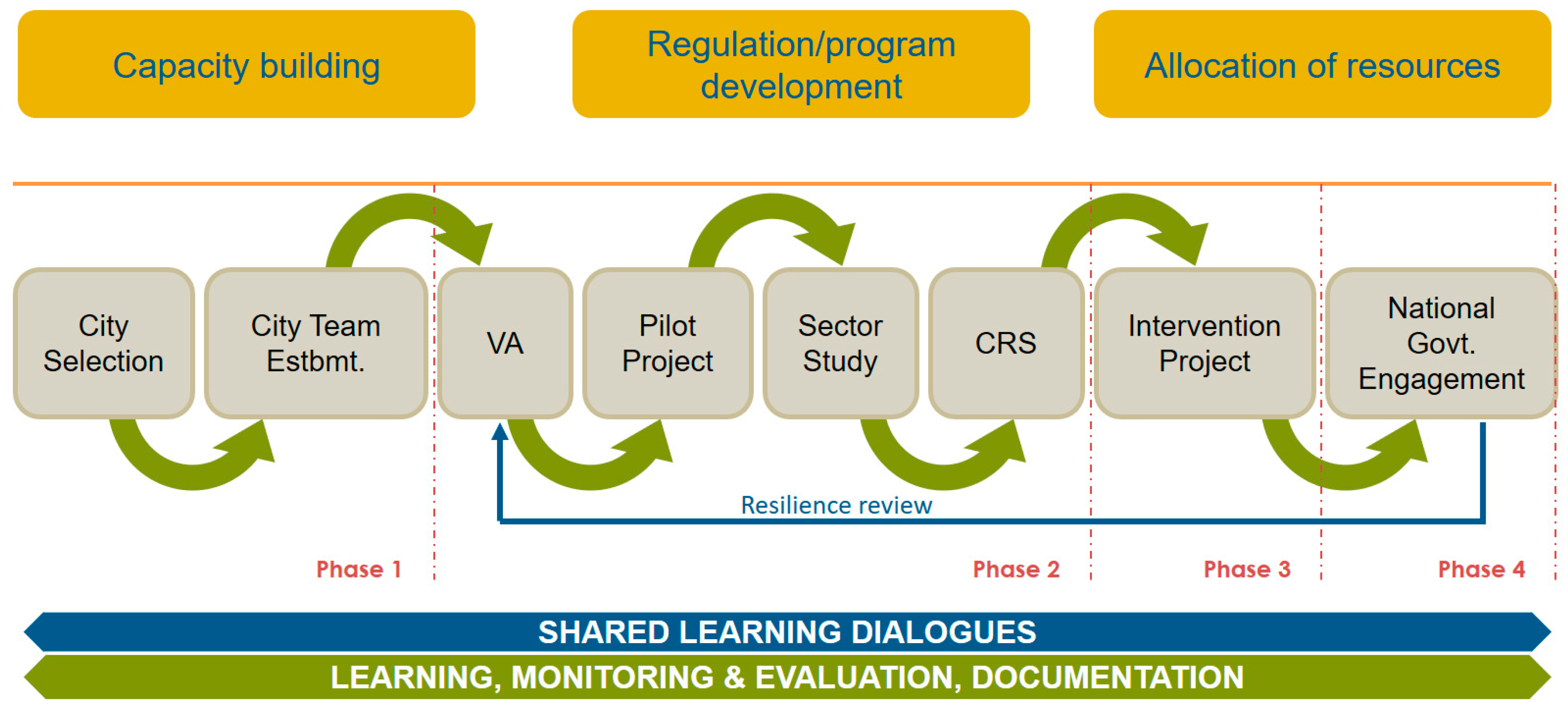 Capacity building

Regulation/program development

Allocation of resources

City Selection

City Team Estbmt.

VA

Pilot Project

Sector Study

CRS

Intervention Project

National Govt. Engagement

Resilience review

Phase 1

Phase 2

Phase 3

Phase 4

SHARED LEARNING DIALOGUES

LEARNING, MONITORING & EVALUATION, DOCUMENTATION